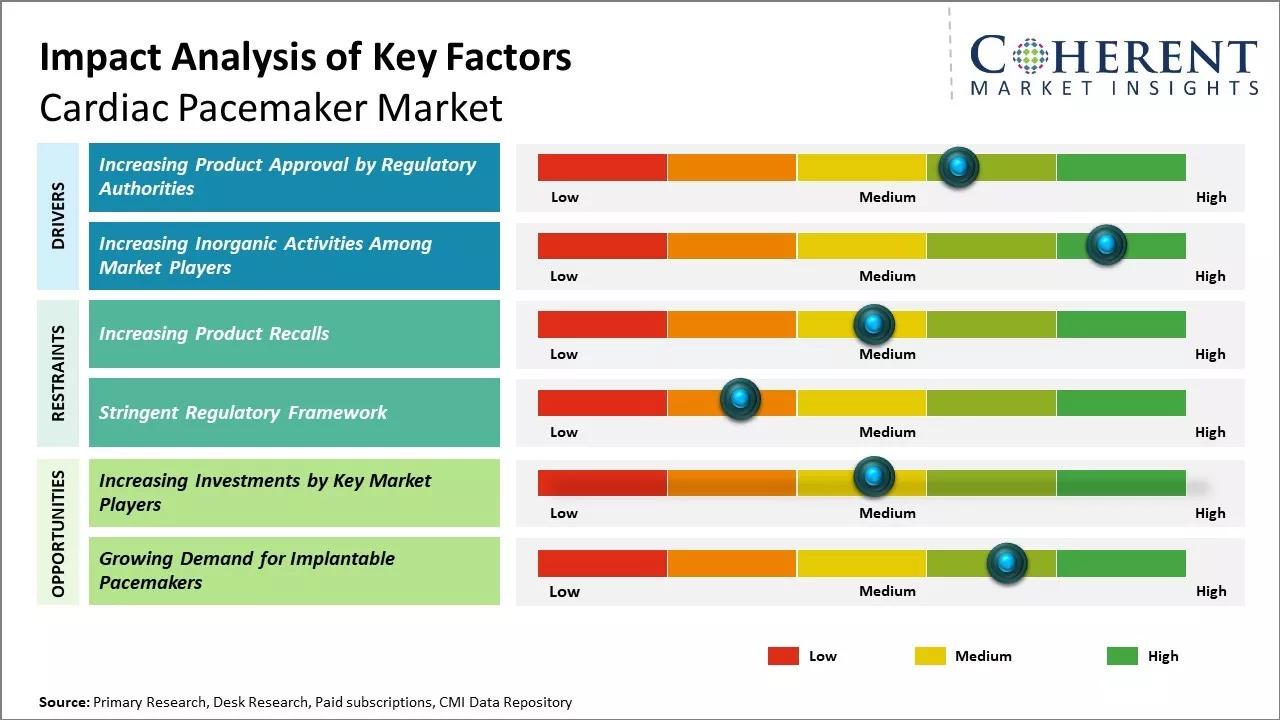 Impact Analysis of Key Factors
Cardiac Pacemaker Market

COHERENT
MARKET INSIGHTS

DRIVERS

Increasing Product Approval by Regulatory Authorities

Low Medium High

Increasing Inorganic Activities Among Market Players

Low Medium High

RESTRAINTS

Increasing Product Recalls

Low Medium High

Stringent Regulatory Framework

Low Medium High

OPPORTUNITIES

Increasing Investments by Key Market Players

Low Medium High

Growing Demand for Implantable Pacemakers

Low Medium High

Low Medium High

Source: Primary Research, Desk Research, Paid subscriptions, CMI Data Repository